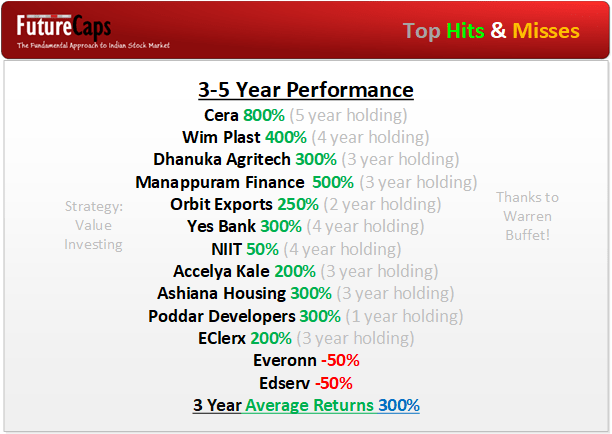 FutureCaps
The Fundamental Approach to Indian Stock Market

Top Hits & Misses

3-5 Year Performance

Cera 800% (5 year holding)
Wim Plast 400% (4 year holding)
Dhanuka Agritech 300% (3 year holding)
Manappuram Finance 500% (3 year holding)
Orbit Exports 250% (2 year holding)
Yes Bank 300% (4 year holding)
NIIT 50% (4 year holding)
Accelya Kale 200% (3 year holding)
Ashiana Housing 300% (3 year holding)
Poddar Developers 300% (1 year holding)
EClerx 200% (3 year holding)
Everonn -50%
Edserv -50%
3 Year Average Returns 300%

Strategy: Value Investing

Thanks to Warren Buffet!